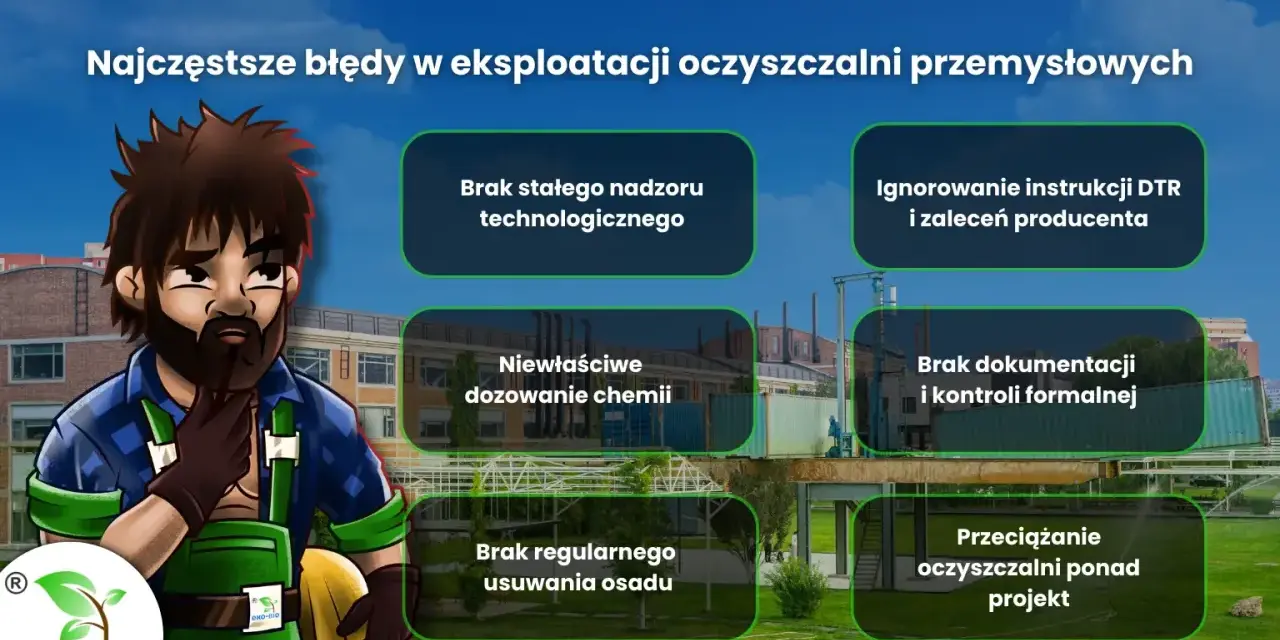 Najczęstsze błędy w eksploatacji oczyszczalni przemysłowych

Brak stałego nadzoru technologicznego

Ignorowanie instrukcji DTR i zaleceń producenta

Niewłaściwe dozowanie chemii

Brak dokumentacji i kontroli formalnej

Brak regularnego usuwania osadu

Przeciążanie oczyszczalni ponad projekt

®

EKO-BIO